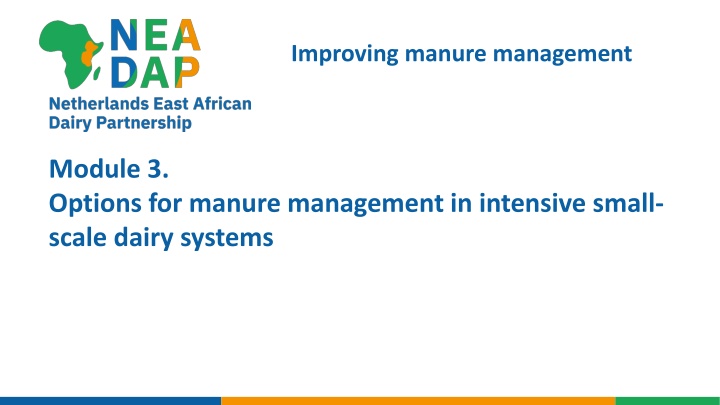 NEA DAP
Netherlands East African Dairy Partnership

Improving manure management

Module 3.
Options for manure management in intensive small-scale dairy systems